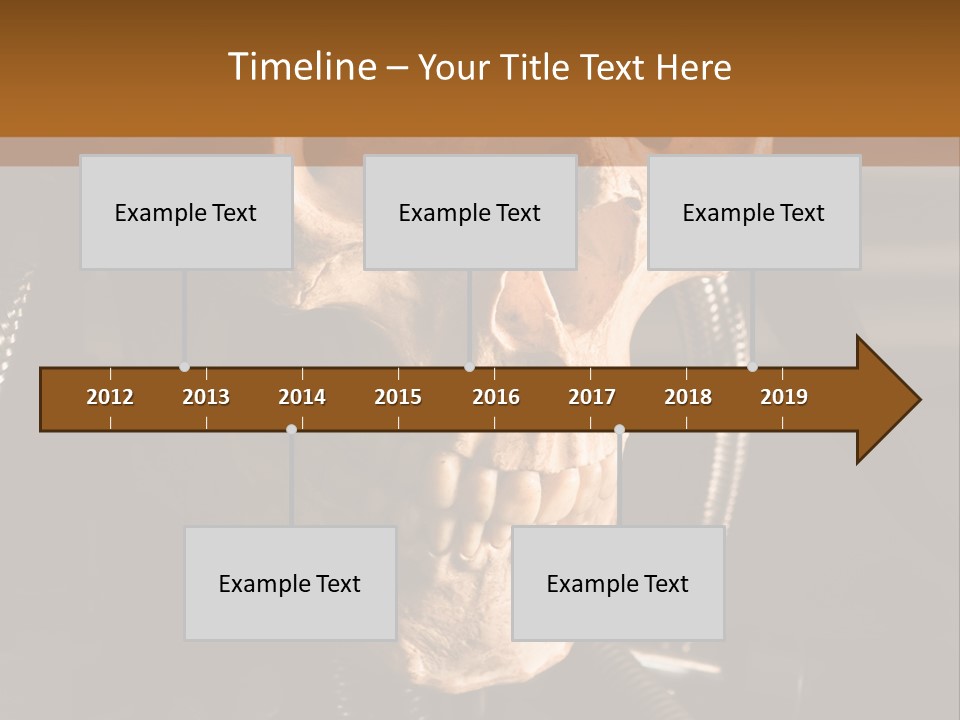 Timeline – Your Title Text Here

Example Text

Example Text

Example Text

2012 2013 2014 2015 2016 2017 2018 2019

Example Text

Example Text